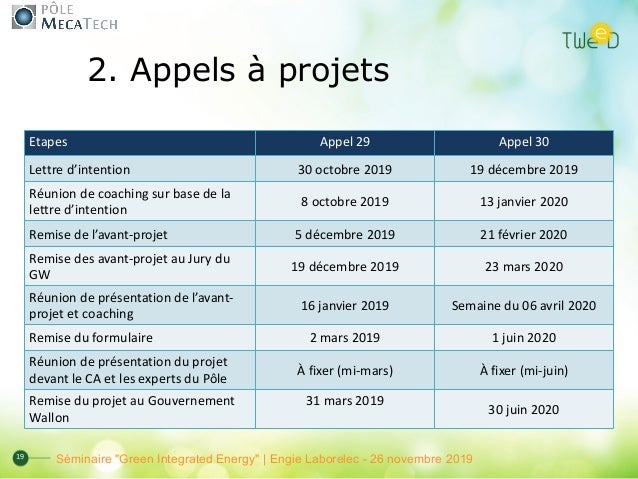 PÔLE MECATECH

TWeeD

2. Appels à projets

| Etapes | Appel 29 | Appel 30 |
|---|---|---|
| Lettre d'intention | 30 octobre 2019 | 19 décembre 2019 |
| Réunion de coaching sur base de la lettre d'intention | 8 octobre 2019 | 13 janvier 2020 |
| Remise de l'avant-projet | 5 décembre 2019 | 21 février 2020 |
| Remise des avant-projet au Jury du GW | 19 décembre 2019 | 23 mars 2020 |
| Réunion de présentation de l'avant-projet et coaching | 16 janvier 2019 | Semaine du 06 avril 2020 |
| Remise du formulaire | 2 mars 2019 | 1 juin 2020 |
| Réunion de présentation du projet devant le CA et les experts du Pôle | À fixer (mi-mars) | À fixer (mi-juin) |
| Remise du projet au Gouvernement Wallon | 31 mars 2019 | 30 juin 2020 |

19 Séminaire "Green Integrated Energy" | Engie Laborelec - 26 novembre 2019